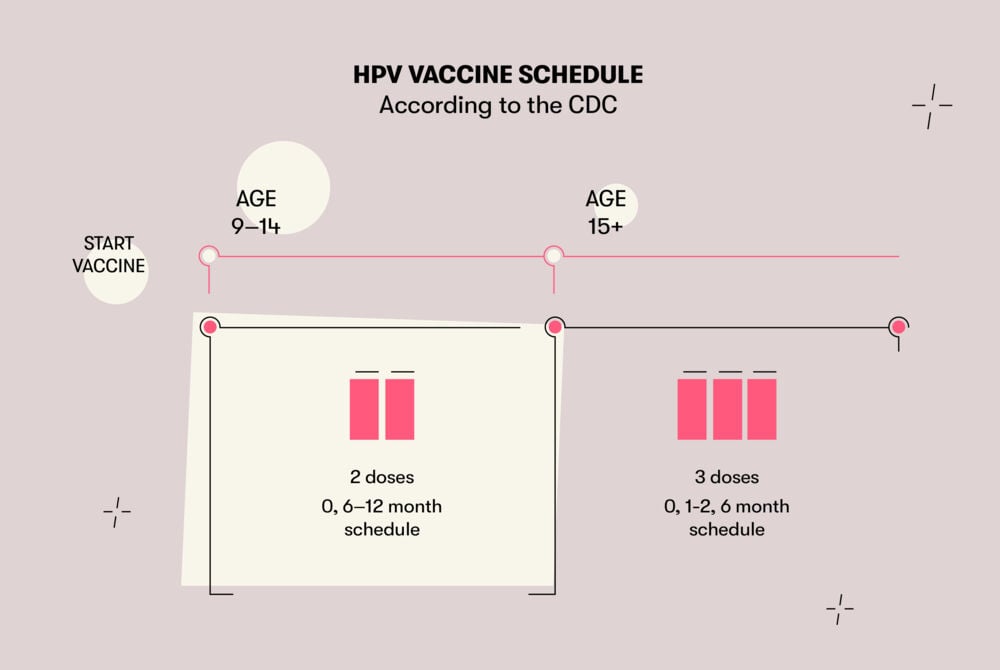 HPV VACCINE SCHEDULE
According to the CDC

START VACCINE

AGE 9–14

AGE 15+

2 doses
0, 6–12 month schedule

3 doses
0, 1-2, 6 month schedule